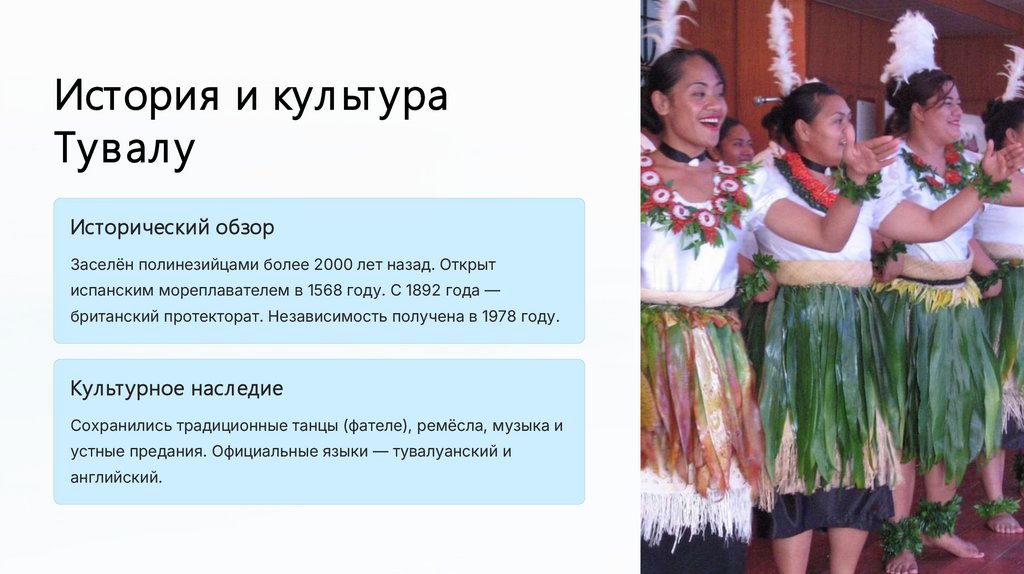 История и культура Тувалу

Исторический обзор

Заселён полинезийцами более 2000 лет назад. Открыт испанским мореплавателем в 1568 году. С 1892 года — британский протекторат. Независимость получена в 1978 году.

Культурное наследие

Сохранились традиционные танцы (фателе), ремёсла, музыка и устные предания. Официальные языки — тувалуанский и английский.